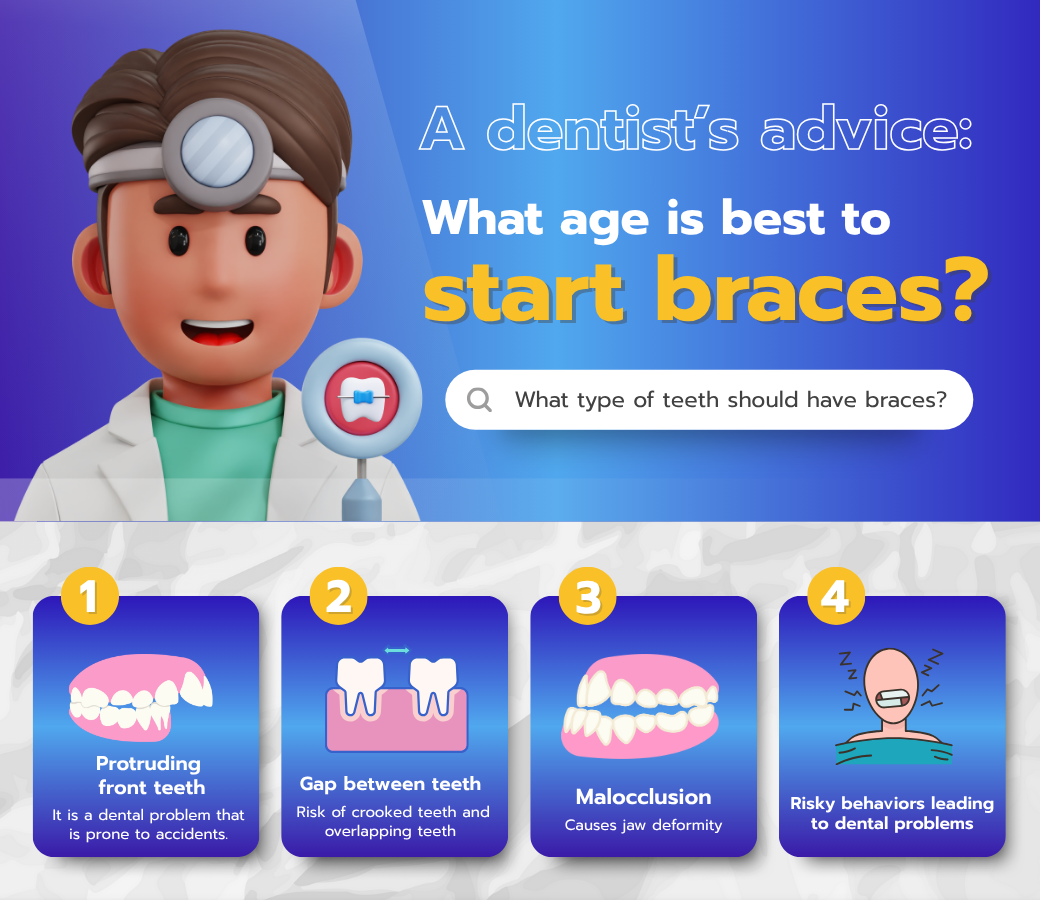 A dentist's advice:

What age is best to start braces?

What type of teeth should have braces?

1

Protruding front teeth

It is a dental problem that is prone to accidents.

2

Gap between teeth

Risk of crooked teeth and overlapping teeth

3

Malocclusion

Causes jaw deformity

4

Risky behaviors leading to dental problems